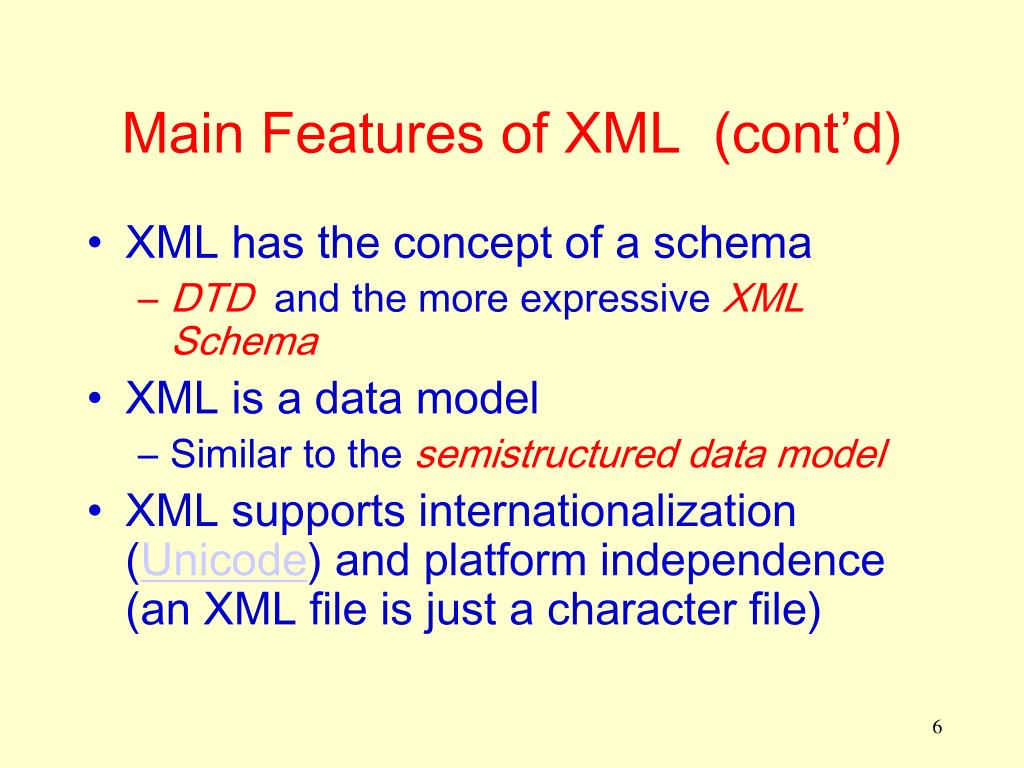 Main Features of XML (cont'd)

• XML has the concept of a schema
– DTD and the more expressive XML Schema

• XML is a data model
– Similar to the semistructured data model

• XML supports internationalization (Unicode) and platform independence (an XML file is just a character file)

6